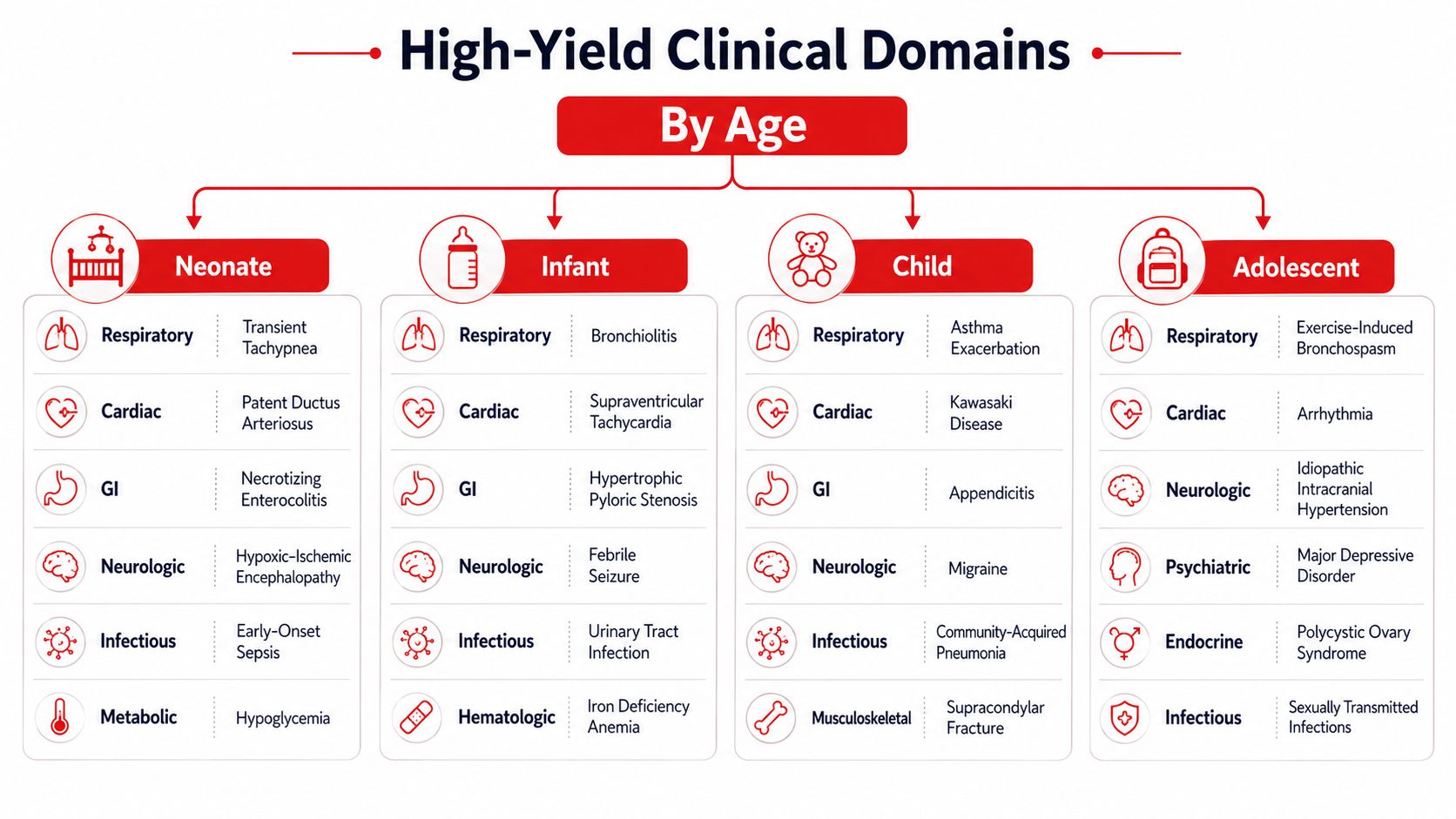 High-Yield Clinical Domains

By Age

Neonate

| Respiratory | Transient Tachypnea |
|---|---|
| Cardiac | Patent Ductus Arteriosus |
| GI | Necrotizing Enterocolitis |
| Neurologic | Hypoxic-Ischemic Encephalopathy |
| Infectious | Early-Onset Sepsis |
| Metabolic | Hypoglycemia |

Infant

| Respiratory | Bronchiolitis |
|---|---|
| Cardiac | Supraventricular Tachycardia |
| GI | Hypertrophic Pyloric Stenosis |
| Neurologic | Febrile Seizure |
| Infectious | Urinary Tract Infection |
| Hematologic | Iron Deficiency Anemia |

Child

| Respiratory | Asthma Exacerbation |
|---|---|
| Cardiac | Kawasaki Disease |
| GI | Appendicitis |
| Neurologic | Migraine |
| Infectious | Community-Acquired Pneumonia |
| Musculoskeletal | Supracondylar Fracture |

Adolescent

| Respiratory | Exercise-Induced Bronchospasm |
|---|---|
| Cardiac | Arrhythmia |
| Neurologic | Idiopathic Intracranial Hypertension |
| Psychiatric | Major Depressive Disorder |
| Endocrine | Polycystic Ovary Syndrome |
| Infectious | Sexually Transmitted Infections |